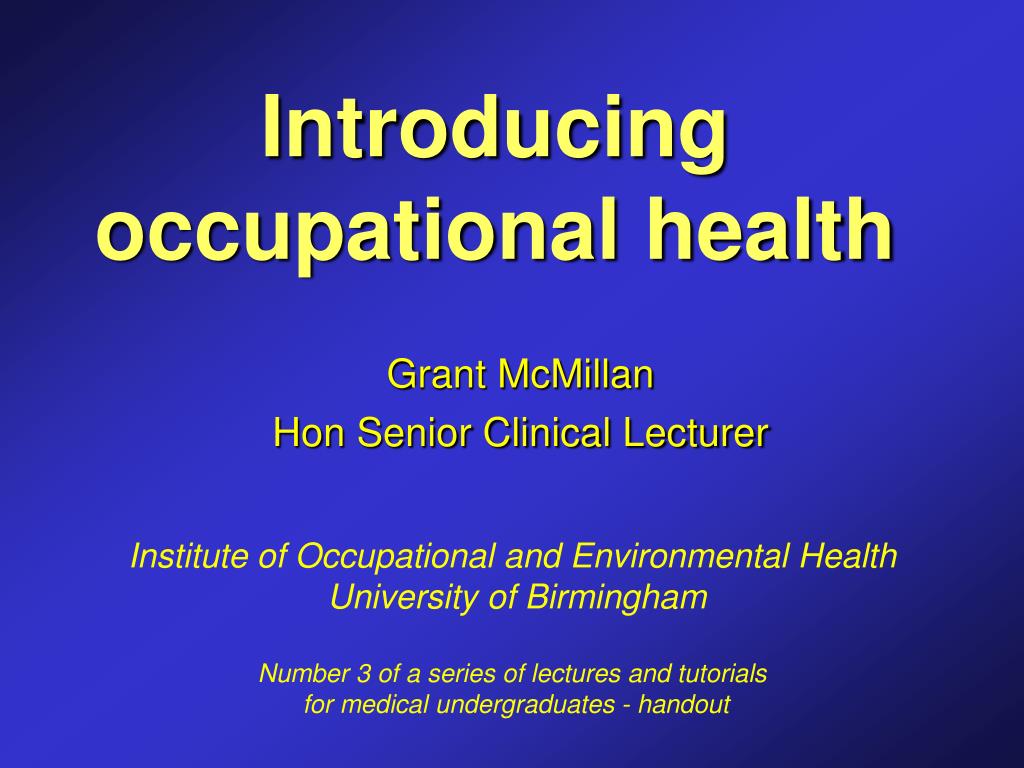 Introducing occupational health

Grant McMillan
Hon Senior Clinical Lecturer

Institute of Occupational and Environmental Health
University of Birmingham

Number 3 of a series of lectures and tutorials for medical undergraduates - handout